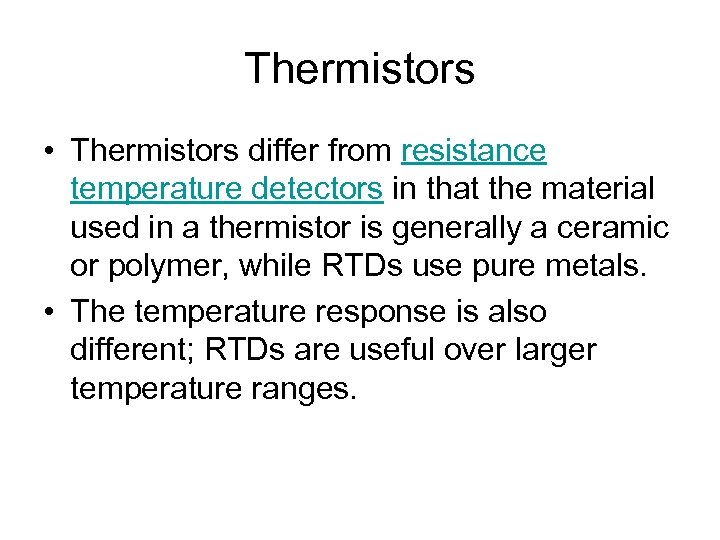 Thermistors

• Thermistors differ from resistance temperature detectors in that the material used in a thermistor is generally a ceramic or polymer, while RTDs use pure metals.

• The temperature response is also different; RTDs are useful over larger temperature ranges.